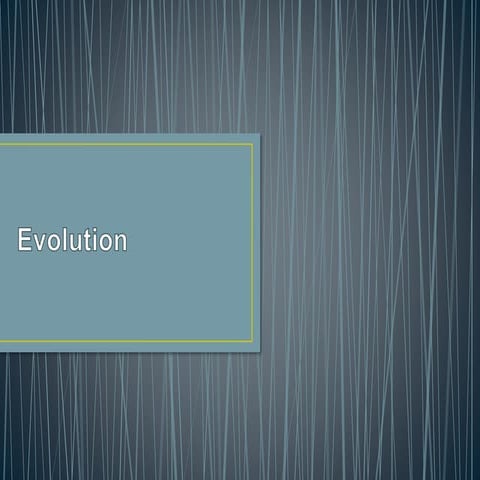 Evolution